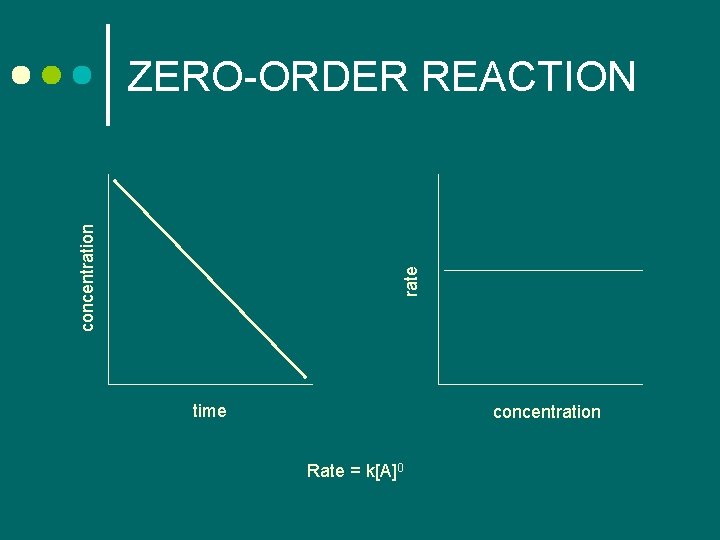 ZERO-ORDER REACTION

concentration

time

rate

concentration

Rate = $k[A]^0$